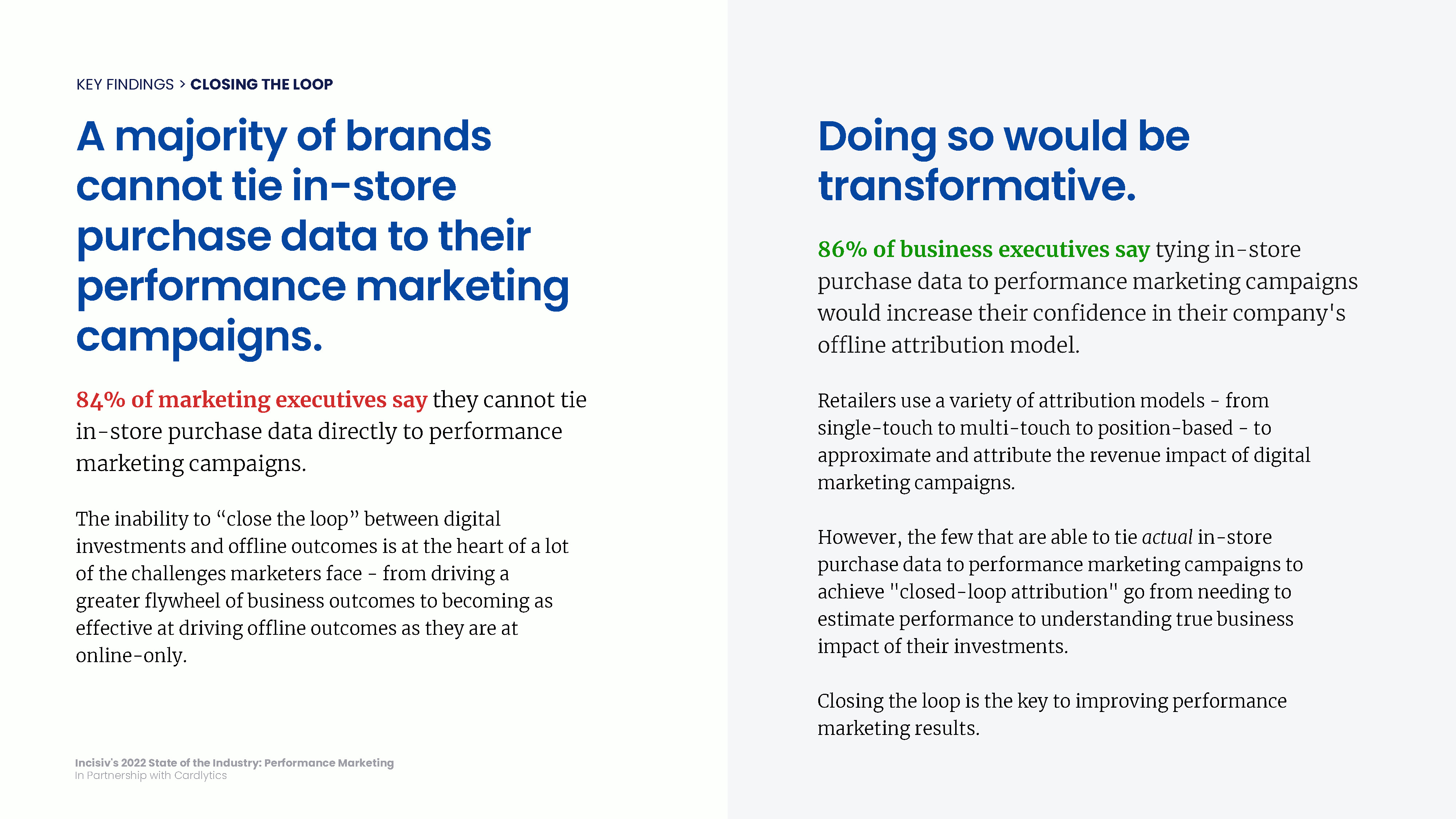 KEY FINDINGS > CLOSING THE LOOP

A majority of brands cannot tie in-store purchase data to their performance marketing campaigns.

84% of marketing executives say they cannot tie in-store purchase data directly to performance marketing campaigns.

The inability to “close the loop” between digital investments and offline outcomes is at the heart of a lot of the challenges marketers face - from driving a greater flywheel of business outcomes to becoming as effective at driving offline outcomes as they are at online-only.

Incisiv's 2022 State of the Industry: Performance Marketing
In Partnership with Cardlytics

Doing so would be transformative.

86% of business executives say tying in-store purchase data to performance marketing campaigns would increase their confidence in their company's offline attribution model.

Retailers use a variety of attribution models - from single-touch to multi-touch to position-based - to approximate and attribute the revenue impact of digital marketing campaigns.

However, the few that are able to tie actual in-store purchase data to performance marketing campaigns to achieve "closed-loop attribution" go from needing to estimate performance to understanding true business impact of their investments.

Closing the loop is the key to improving performance marketing results.